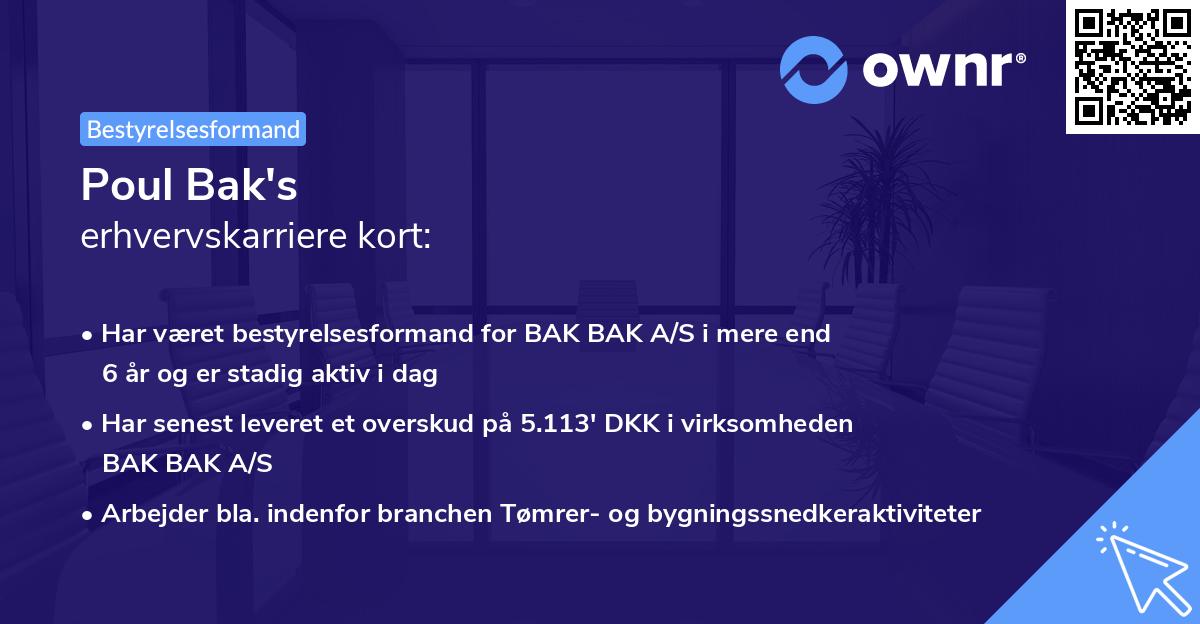 ownr®

Bestyrelsesformand

Poul Bak's
erhvervskarriere kort:

• Har været bestyrelsesformand for BAK BAK A/S i mere end 6 år og er stadig aktiv i dag

• Har senest leveret et overskud på 5.113' DKK i virksomheden BAK BAK A/S

• Arbejder bla. indenfor branchen Tømrer- og bygningssnedkeraktiviteter